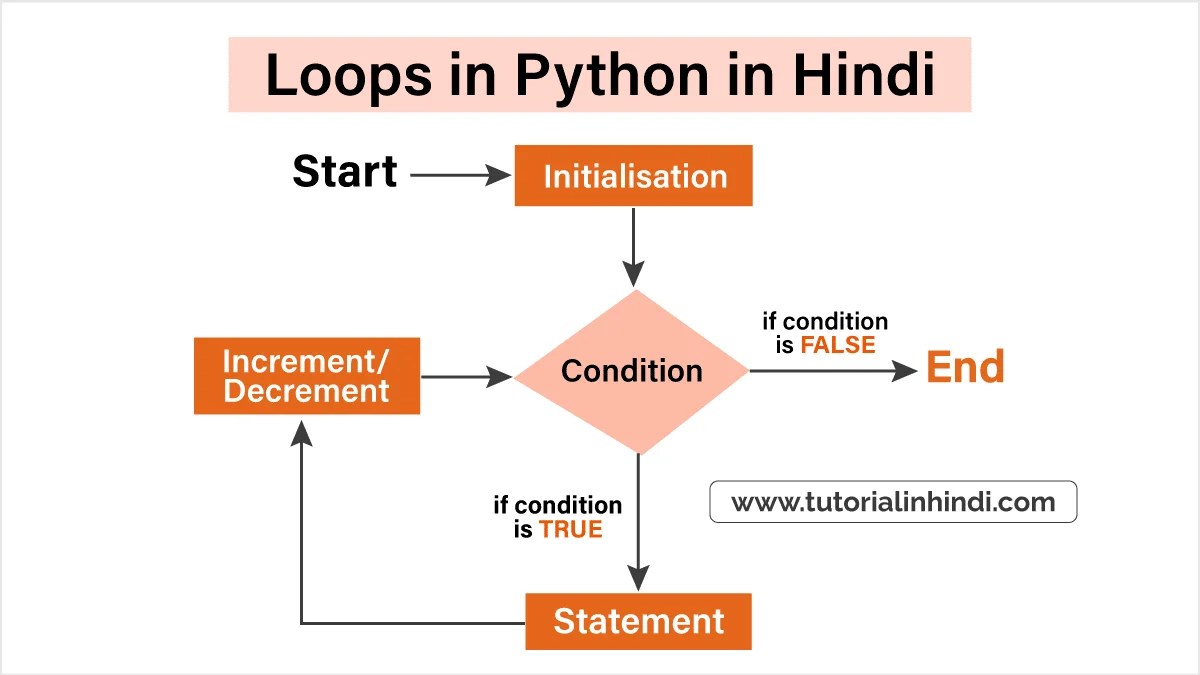 Loops in Python in Hindi

Start

Initialisation

Increment/ Decrement

Condition

if condition is FALSE

End

if condition is TRUE

www.tutorialinhindi.com

Statement